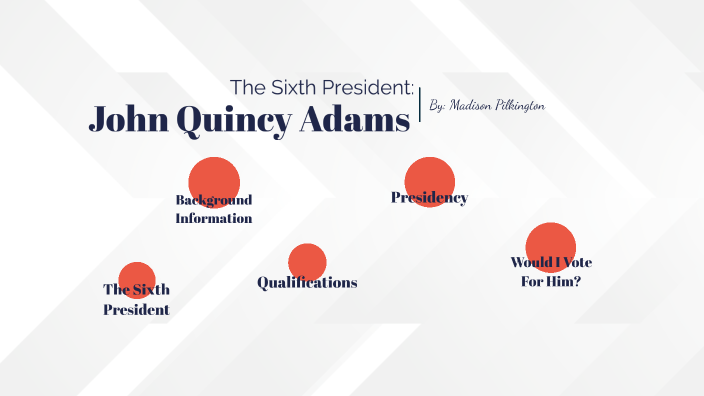 The Sixth President:
John Quincy Adams

By: Madison Pilkington

Background Information

Presidency

The Sixth President

Qualifications

Would I Vote For Him?